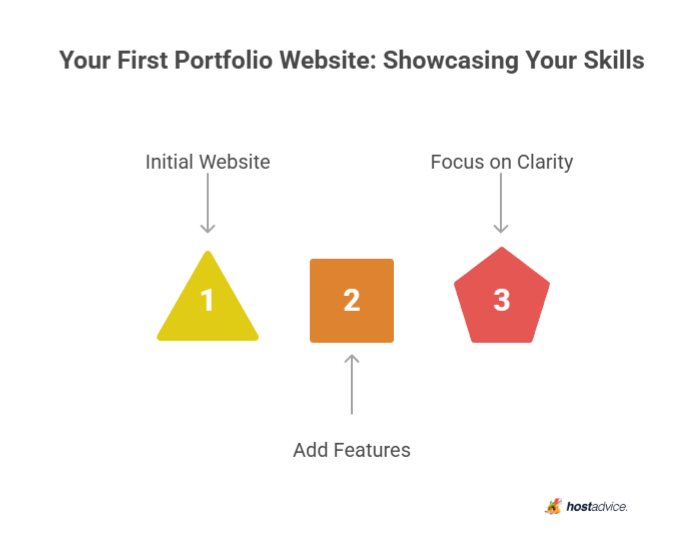 Your First Portfolio Website: Showcasing Your Skills

Initial Website

Focus on Clarity

1

2

3

Add Features

hostadvice.